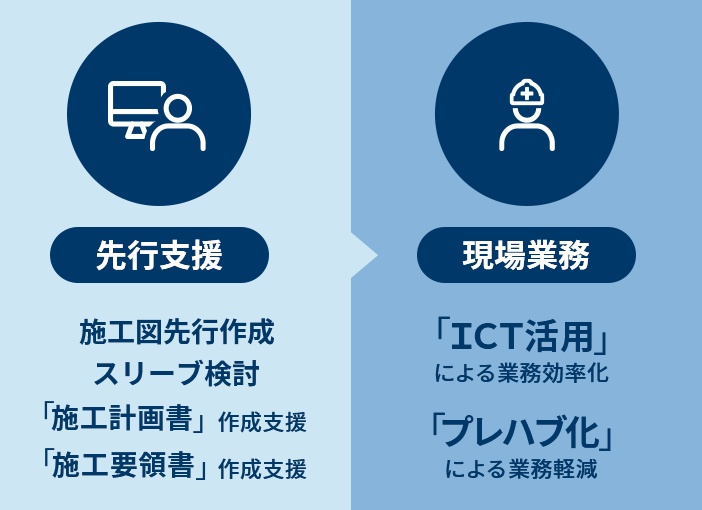 先行支援

施工図先行作成
スリーブ検討
「施工計画書」作成支援
「施工要領書」作成支援

現場業務

「ICT活用」
による業務効率化

「プレハブ化」
による業務軽減